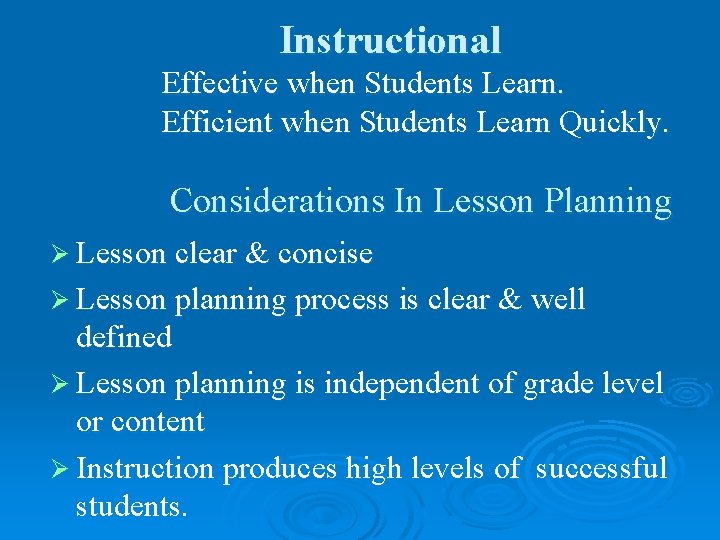 Instructional

Effective when Students Learn.
Efficient when Students Learn Quickly.

Considerations In Lesson Planning

➢ Lesson clear & concise
➢ Lesson planning process is clear & well defined
➢ Lesson planning is independent of grade level or content
➢ Instruction produces high levels of successful students.